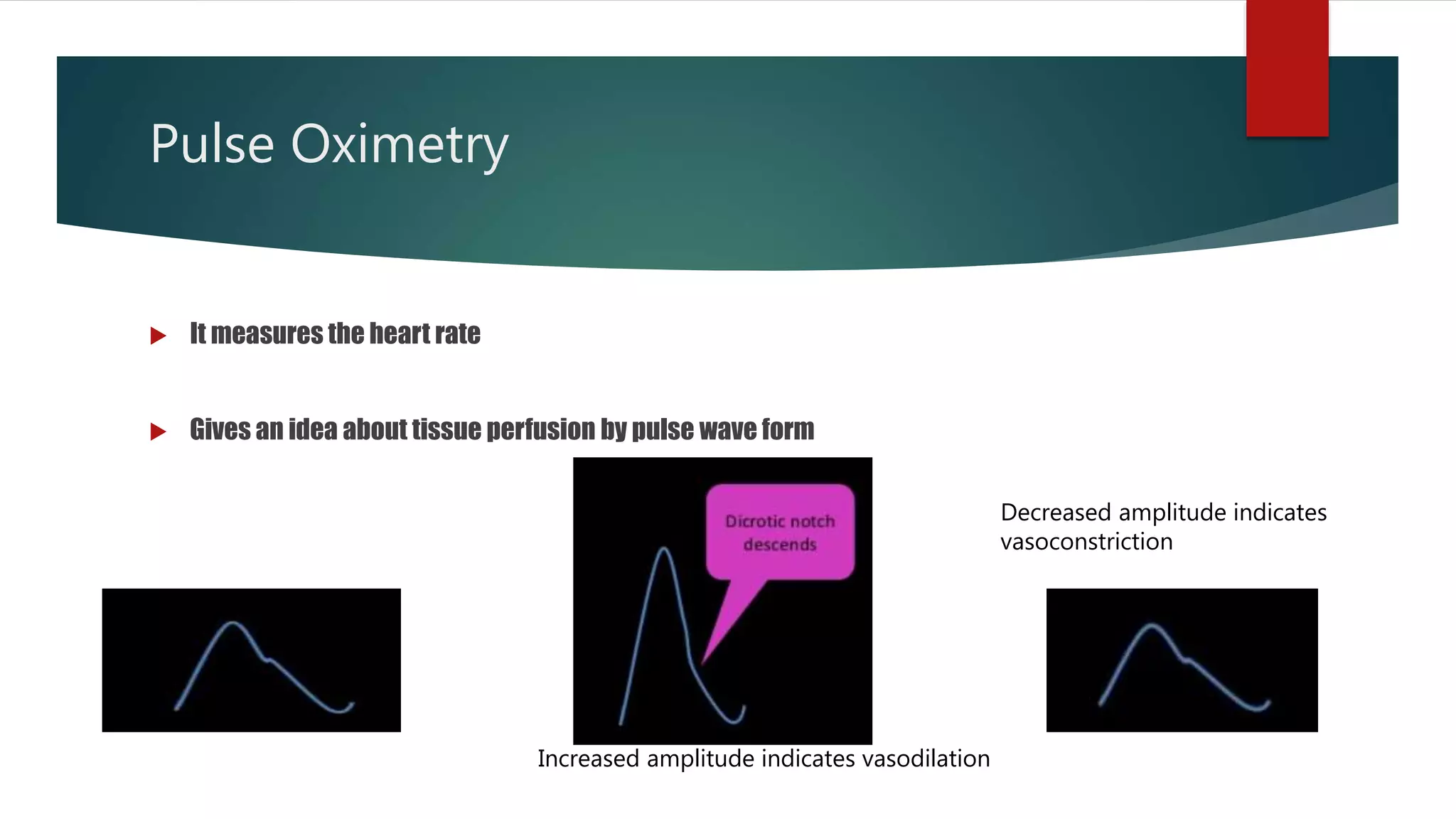 Pulse Oximetry

It measures the heart rate

Gives an idea about tissue perfusion by pulse wave form

Dicrotic notch descends

Decreased amplitude indicates vasoconstriction

Increased amplitude indicates vasodilation